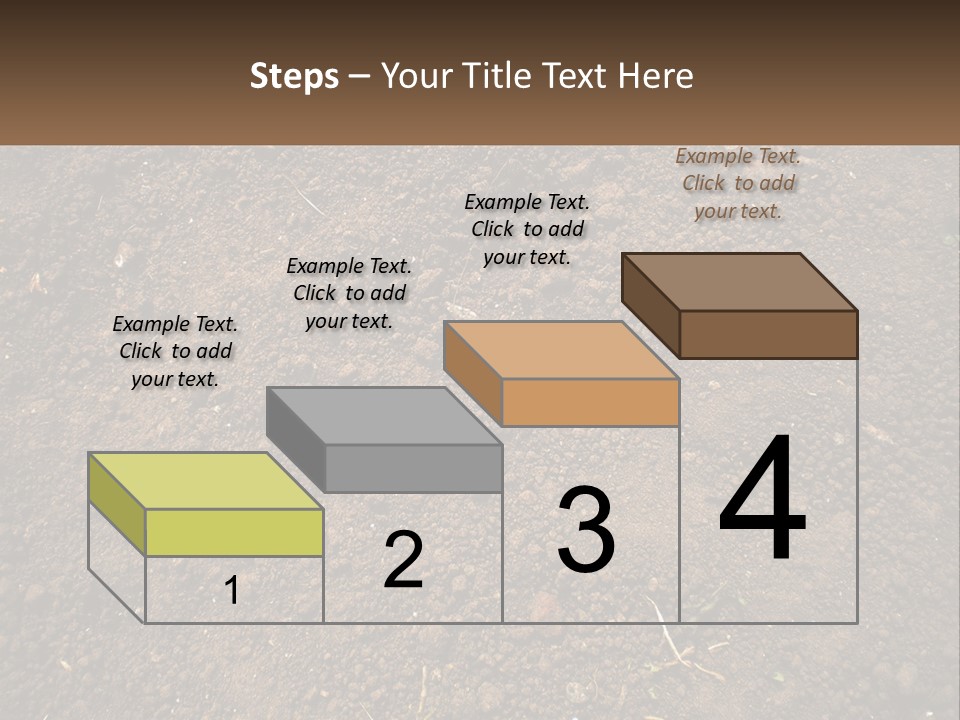 Steps – Your Title Text Here

Example Text. Click to add your text.

Example Text. Click to add your text.

Example Text. Click to add your text.

Example Text. Click to add your text.

1

2

3

4